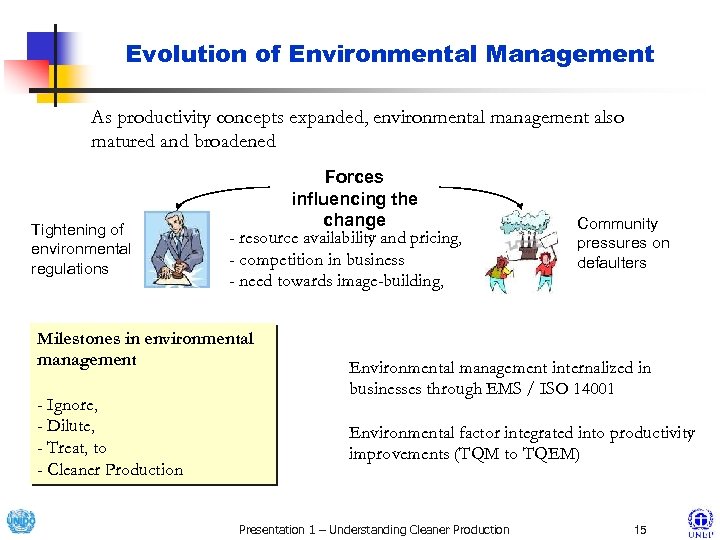 Evolution of Environmental Management

As productivity concepts expanded, environmental management also matured and broadened

Forces influencing the change

Tightening of environmental regulations

- resource availability and pricing,
- competition in business
- need towards image-building,

Community pressures on defaulters

Milestones in environmental management

- Ignore,
- Dilute,
- Treat, to
- Cleaner Production

Environmental management internalized in businesses through EMS / ISO 14001

Environmental factor integrated into productivity improvements (TQM to TQEM)

UNIDO

Presentation 1 – Understanding Cleaner Production

15

UNEP